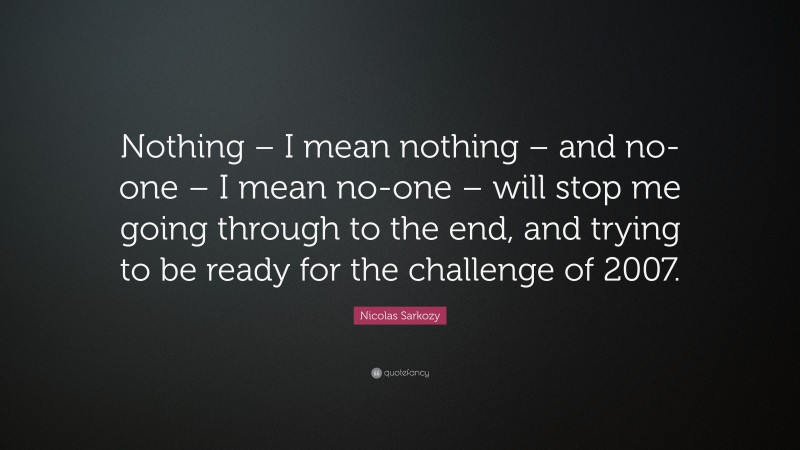 Nothing – I mean nothing – and no-one – I mean no-one – will stop me going through to the end, and trying to be ready for the challenge of 2007.

Nicolas Sarkozy

quotefancy